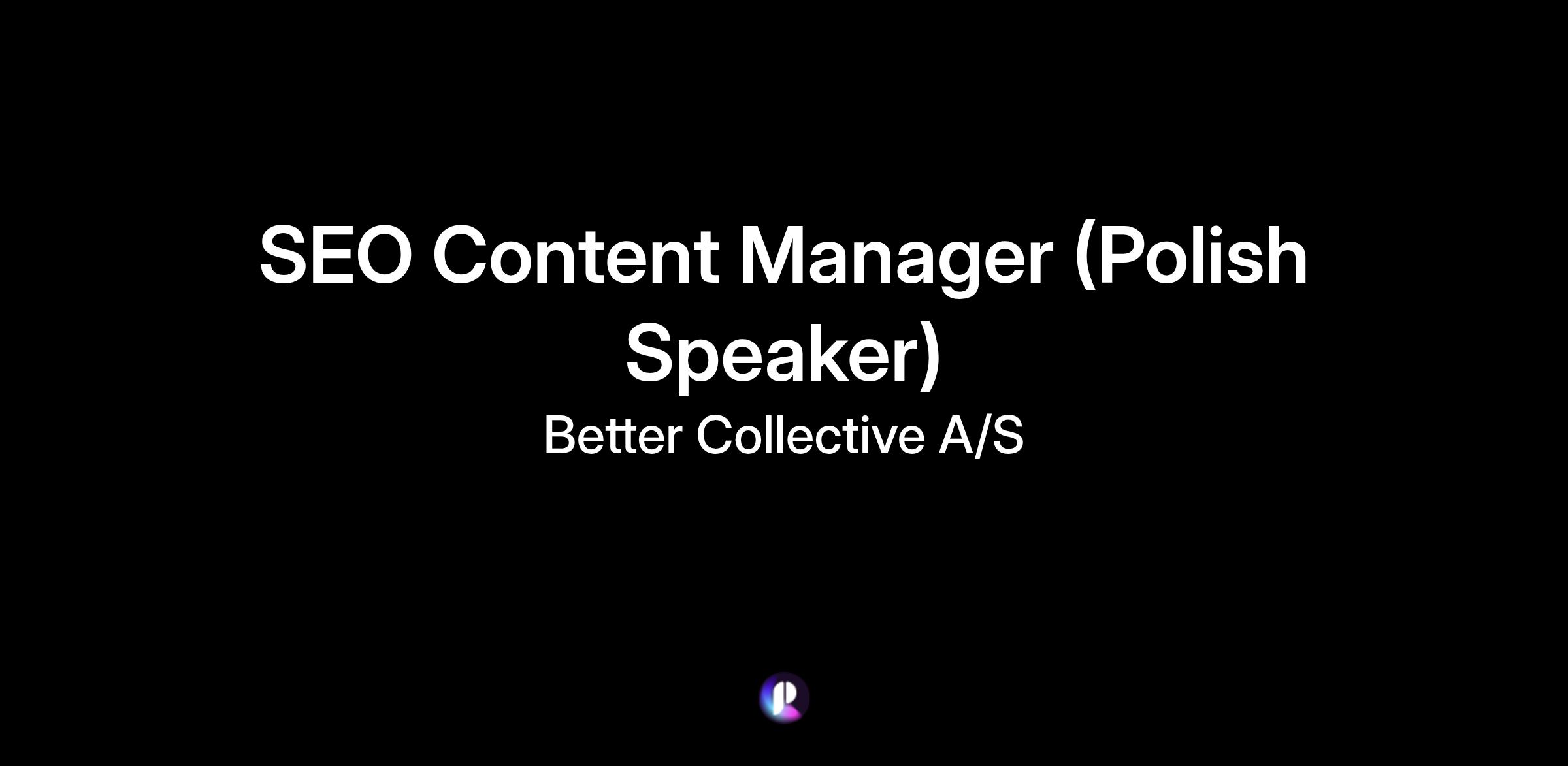 SEO Content Manager (Polish Speaker)

Better Collective A/S